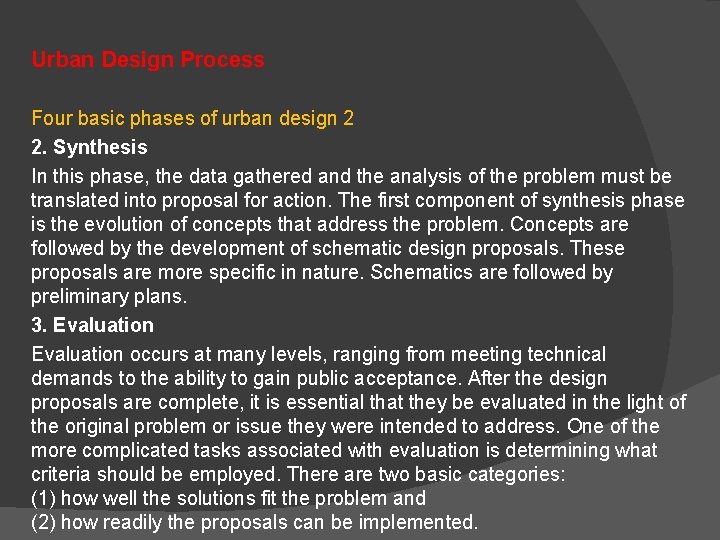 Urban Design Process

Four basic phases of urban design 2

2. Synthesis

In this phase, the data gathered and the analysis of the problem must be translated into proposal for action. The first component of synthesis phase is the evolution of concepts that address the problem. Concepts are followed by the development of schematic design proposals. These proposals are more specific in nature. Schematics are followed by preliminary plans.

3. Evaluation

Evaluation occurs at many levels, ranging from meeting technical demands to the ability to gain public acceptance. After the design proposals are complete, it is essential that they be evaluated in the light of the original problem or issue they were intended to address. One of the more complicated tasks associated with evaluation is determining what criteria should be employed. There are two basic categories:
(1) how well the solutions fit the problem and
(2) how readily the proposals can be implemented.